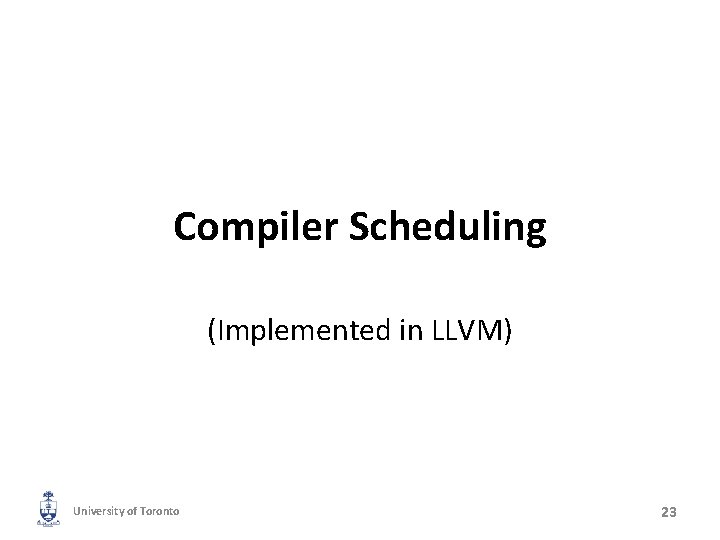 Compiler Scheduling

(Implemented in LLVM)

University of Toronto

23